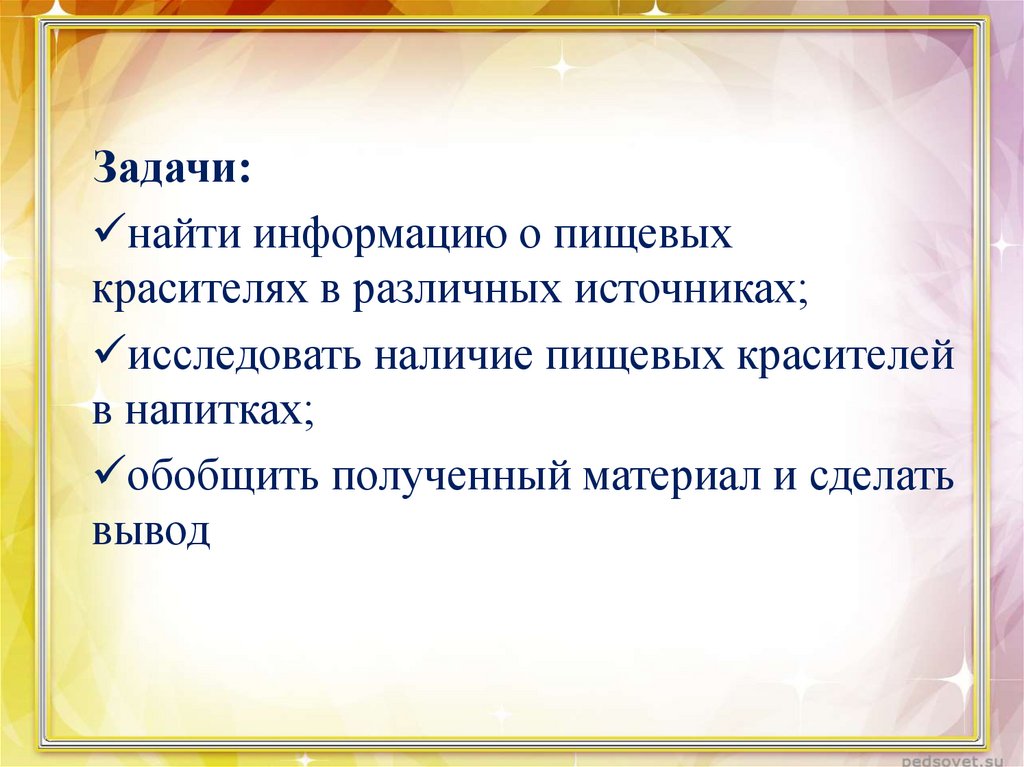 Задачи:
✓найти информацию о пищевых красителях в различных источниках;
✓исследовать наличие пищевых красителей в напитках;
✓обобщить полученный материал и сделать вывод

pedsovet.su